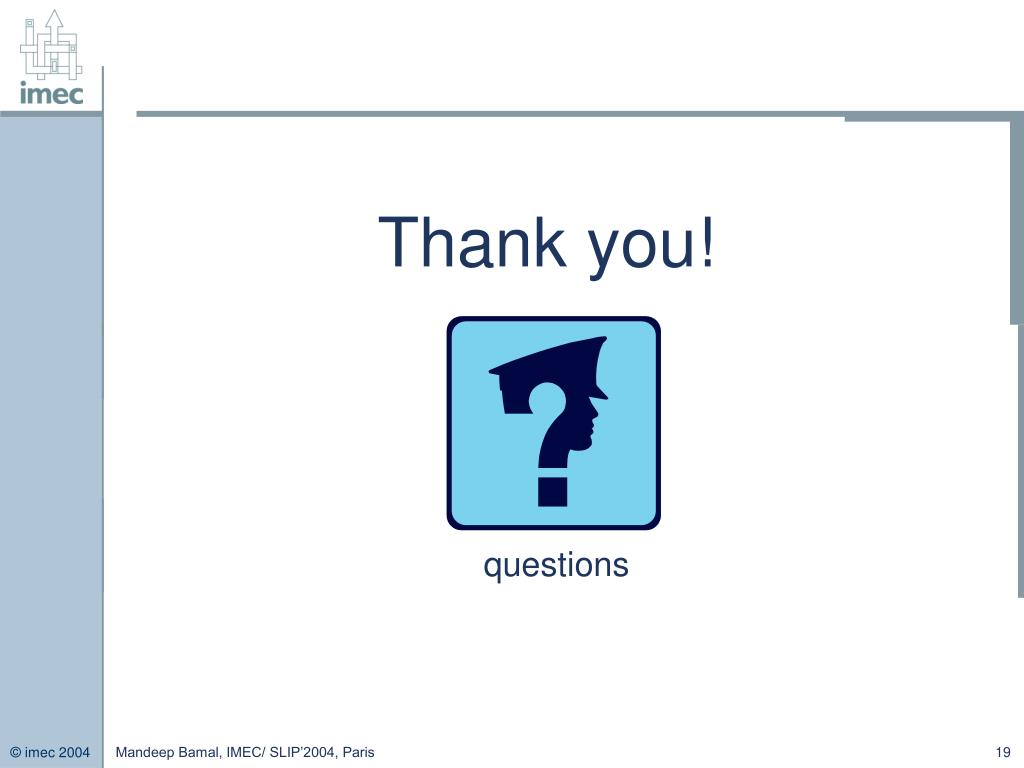 imec

Thank you!

questions

© imec 2004

Mandeep Bamal, IMEC/ SLIP'2004, Paris

19